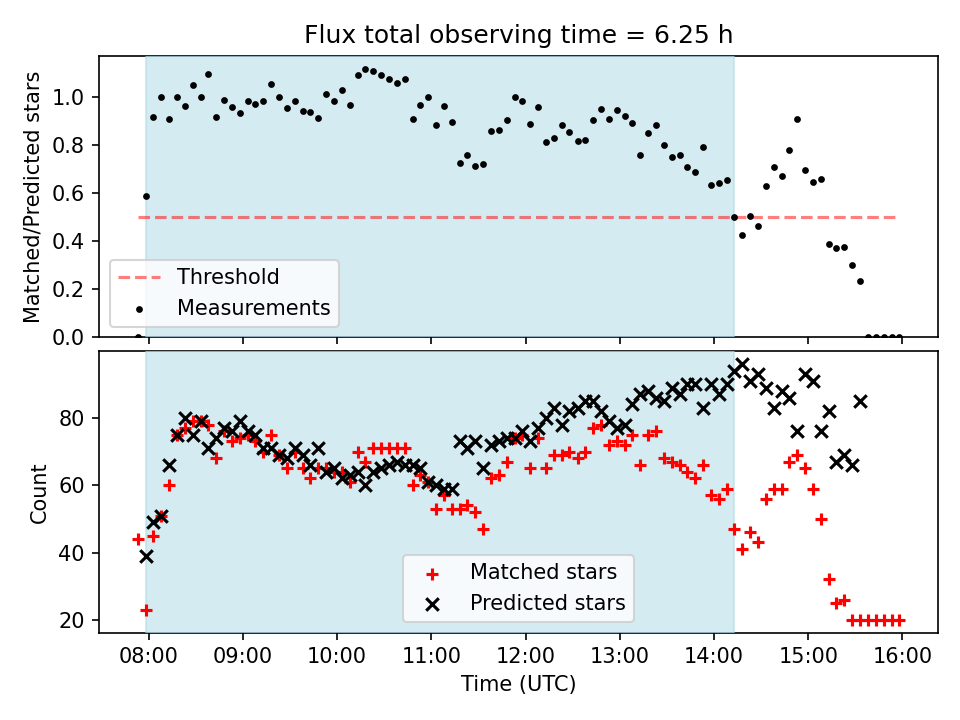 Flux total observing time = 6.25 h

Matched/Predicted stars

1.0
0.8
0.6
0.4
0.2
0.0

Threshold
Measurements

Count

80
60
40
20

Matched stars
Predicted stars

08:00 09:00 10:00 11:00 12:00 13:00 14:00 15:00 16:00

Time (UTC)